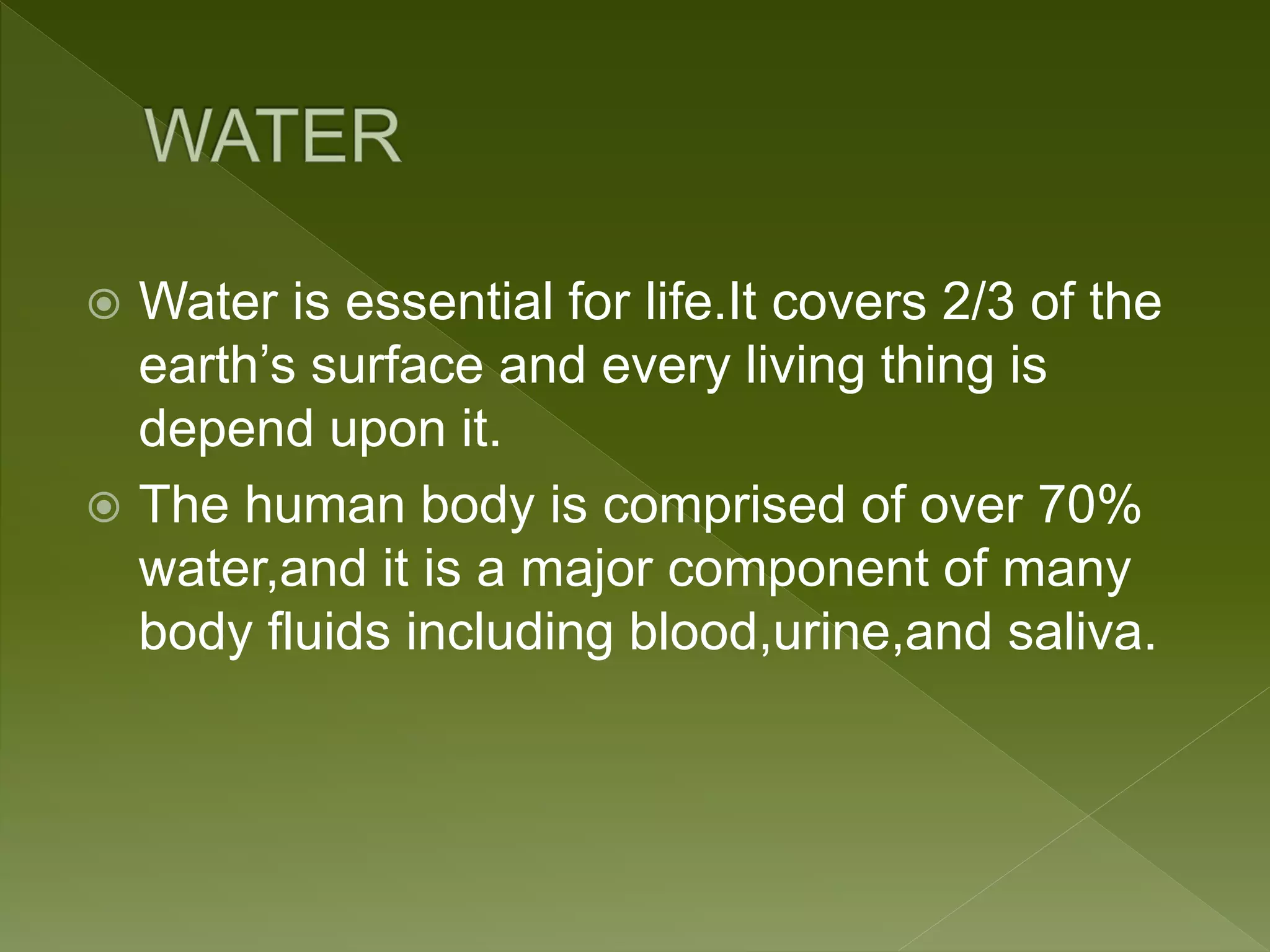 WATER

Water is essential for life.It covers 2/3 of the earth’s surface and every living thing is depend upon it.

The human body is comprised of over 70% water,and it is a major component of many body fluids including blood,urine,and saliva.